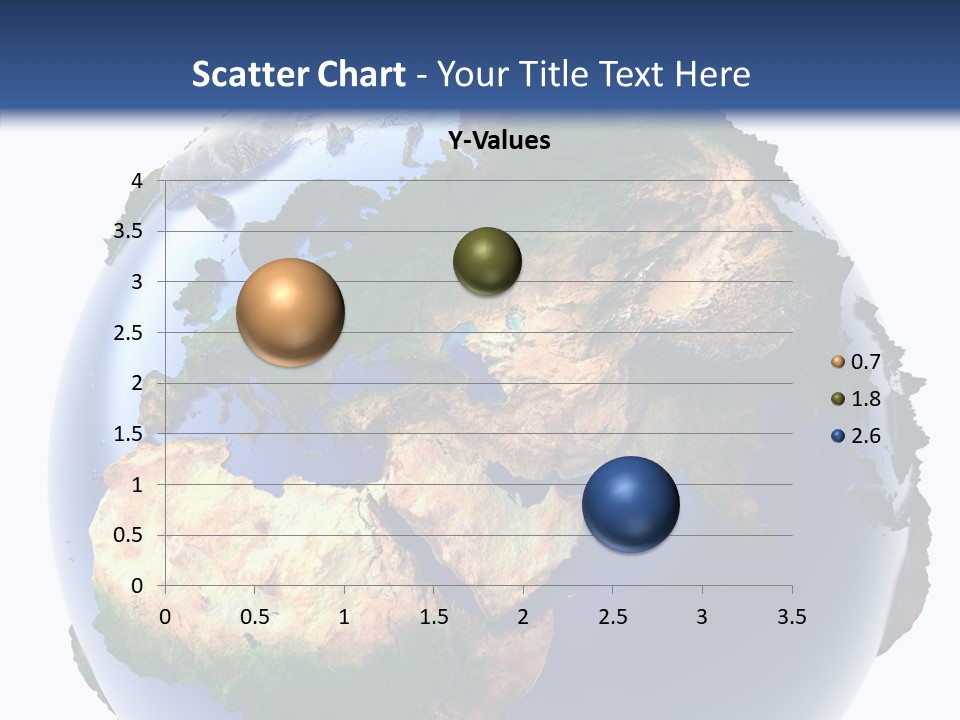 Scatter Chart - Your Title Text Here

Y-Values

4
3.5
3
2.5
2
1.5
1
0.5
0

0 0.5 1 1.5 2 2.5 3 3.5

0.7
1.8
2.6